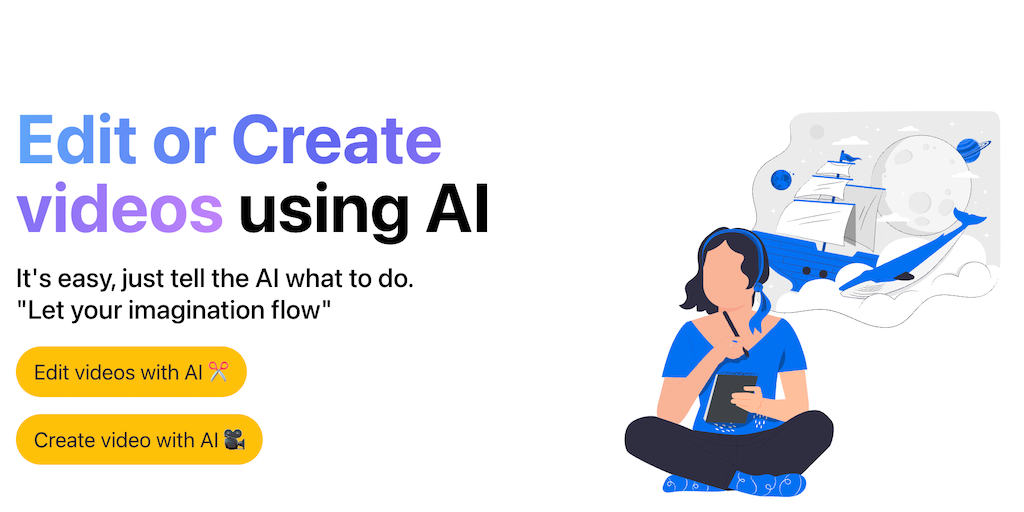 Edit or Create videos using AI

It's easy, just tell the AI what to do.
"Let your imagination flow"

Edit videos with AI ✂️

Create video with AI 🎥